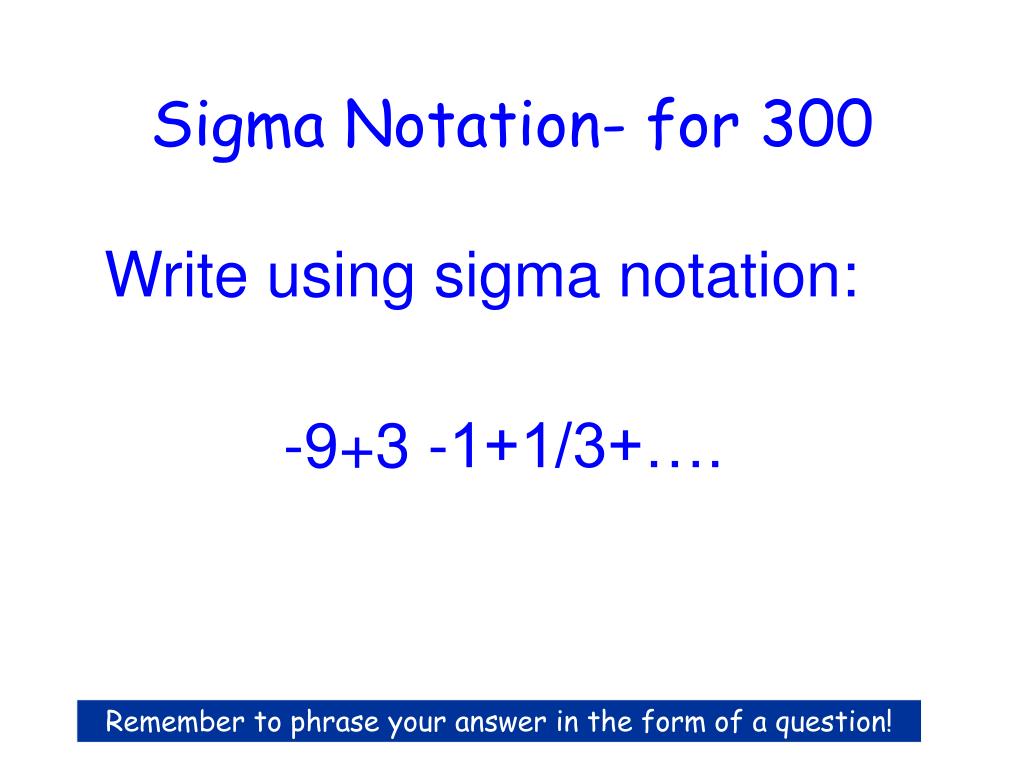 Sigma Notation- for 300

Write using sigma notation:

-9+3 -1+1/3+….

Remember to phrase your answer in the form of a question!